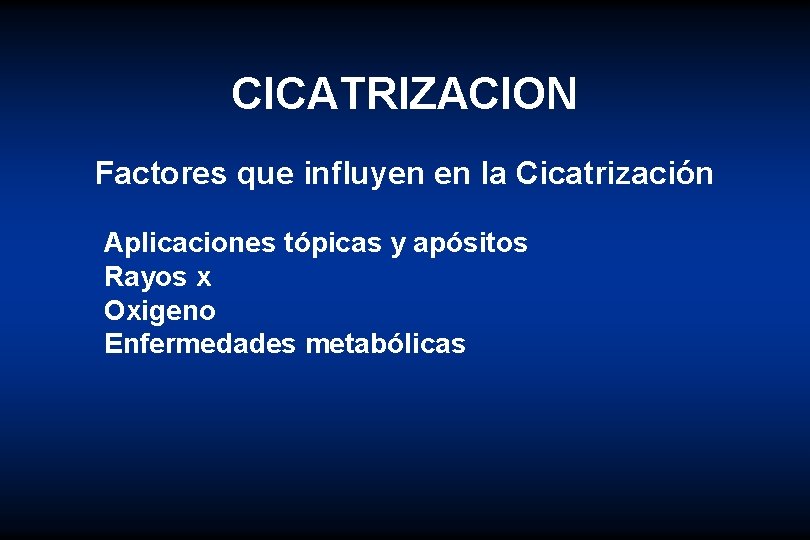 CICATRIZACION

Factores que influyen en la Cicatrización

Aplicaciones tópicas y apósitos
Rayos x
Oxigeno
Enfermedades metabólicas